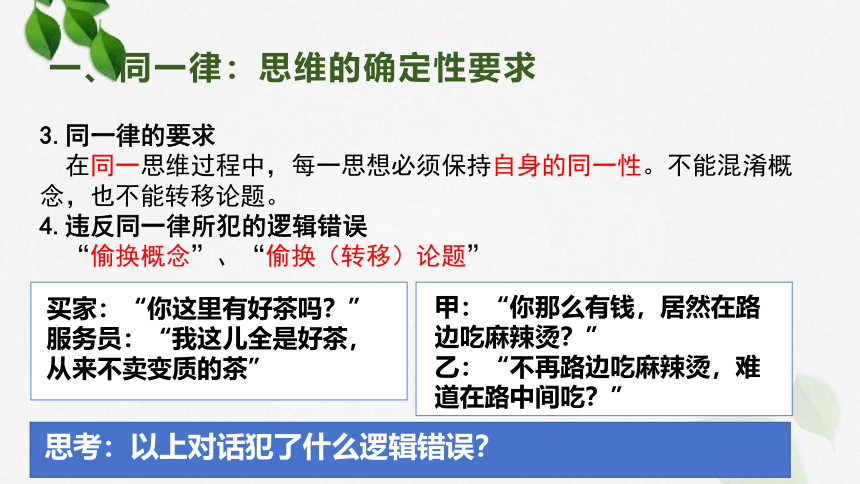 一、同一律：思维的确定性要求

3. 同一律的要求
在同一思维过程中，每一思想必须保持自身的同一性。不能混淆概念，也不能转移论题。
4. 违反同一律所犯的逻辑错误
“偷换概念”、“偷换（转移）论题”

买家：“你这里有好茶吗？”
服务员：“我这儿全是好茶，从来不卖变质的茶”

甲：“你那么有钱，居然在路边吃麻辣烫？”
乙：“不再路边吃麻辣烫，难道在路中间吃？”

思考：以上对话犯了什么逻辑错误？